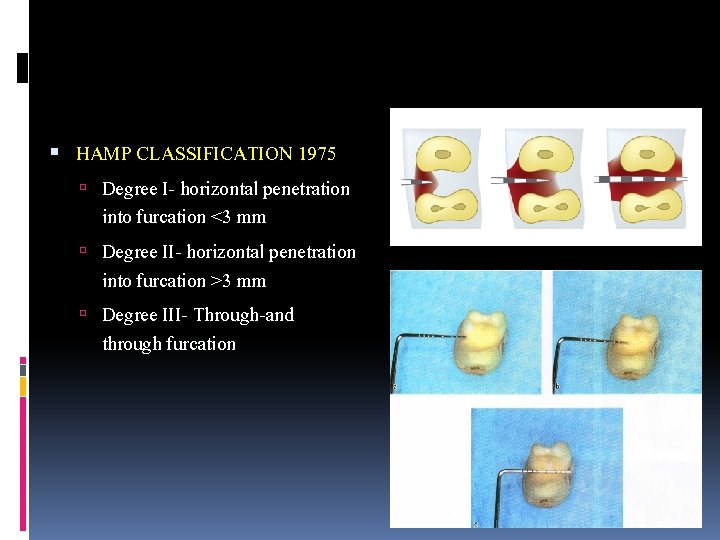 HAMP CLASSIFICATION 1975

Degree I- horizontal penetration into furcation <3 mm

Degree II- horizontal penetration into furcation >3 mm

Degree III- Through-and through furcation